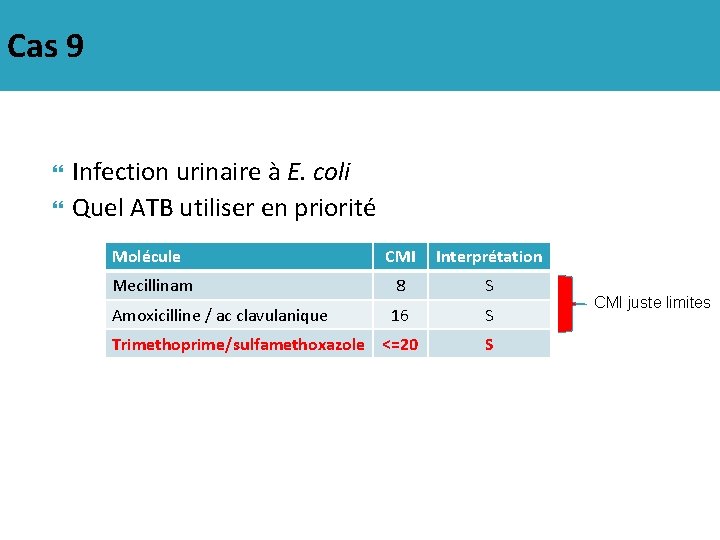 Cas 9

Infection urinaire à E. coli
Quel ATB utiliser en priorité

| Molécule | CMI | Interprétation |
|---|---|---|
| Mecillinam | 8 | S |
| Amoxicilline / ac clavulanique | 16 | S |
| Trimethoprime/sulfamethoxazole | <=20 | S |

CMI juste limites